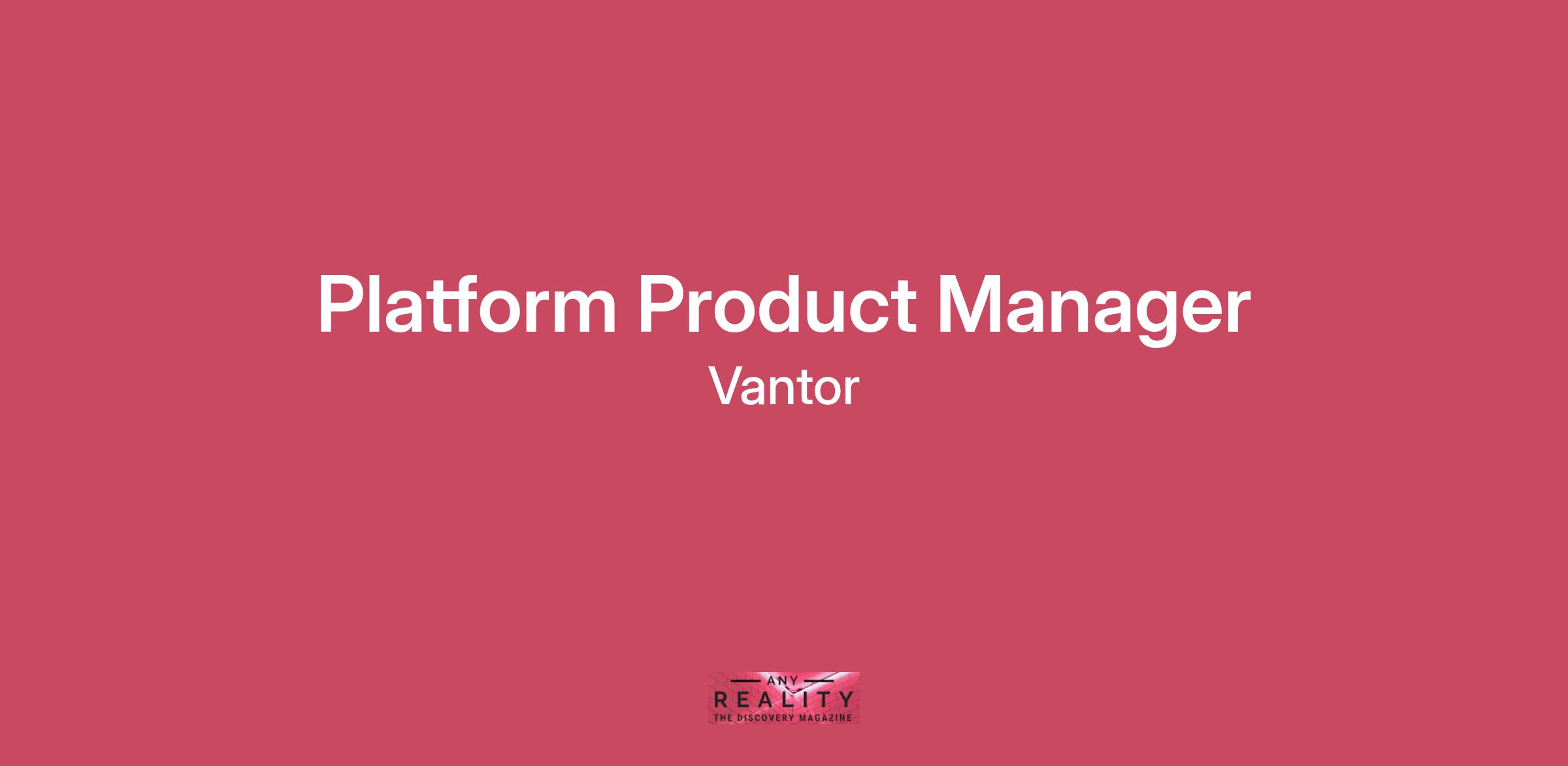 Platform Product Manager
Vantor

ANY
REALITY
THE DISCOVERY MAGAZINE